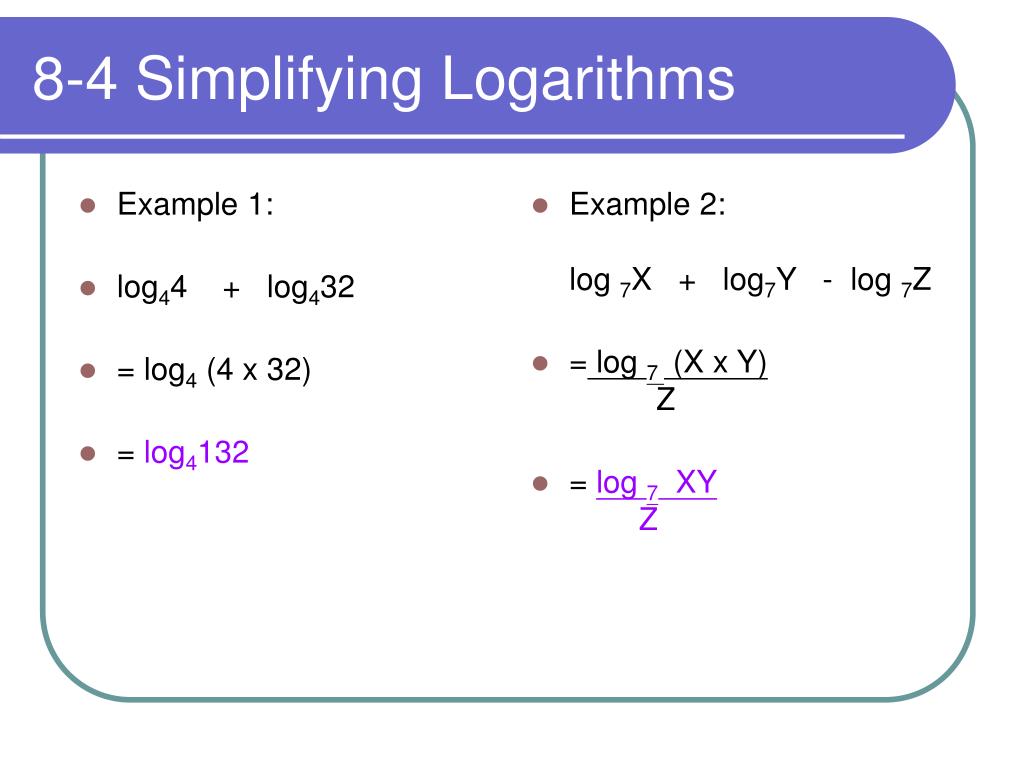 8-4 Simplifying Logarithms

Example 1:

$\log_4 4 + \log_4 32$

$= \log_4 (4 \times 32)$

$= \log_4 132$

Example 2:

$\log_7 X + \log_7 Y - \log_7 Z$

$= \log_7 \frac{(X \times Y)}{Z}$

$= \log_7 \frac{XY}{Z}$